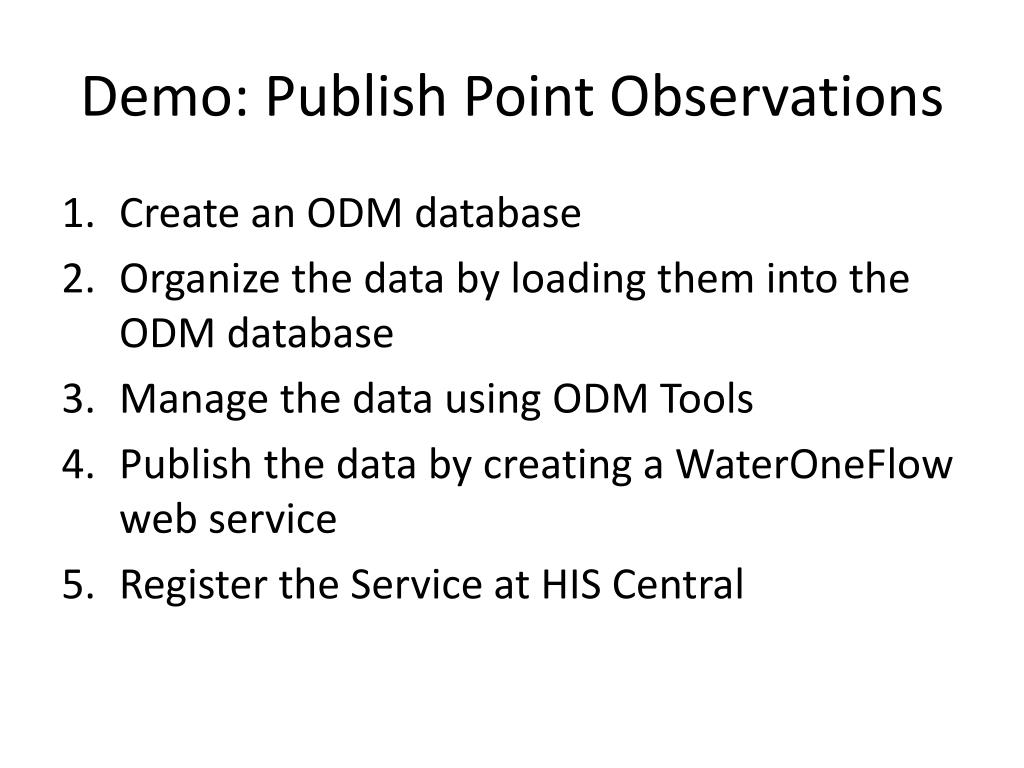 Demo: Publish Point Observations

1. Create an ODM database
2. Organize the data by loading them into the ODM database
3. Manage the data using ODM Tools
4. Publish the data by creating a WaterOneFlow web service
5. Register the Service at HIS Central